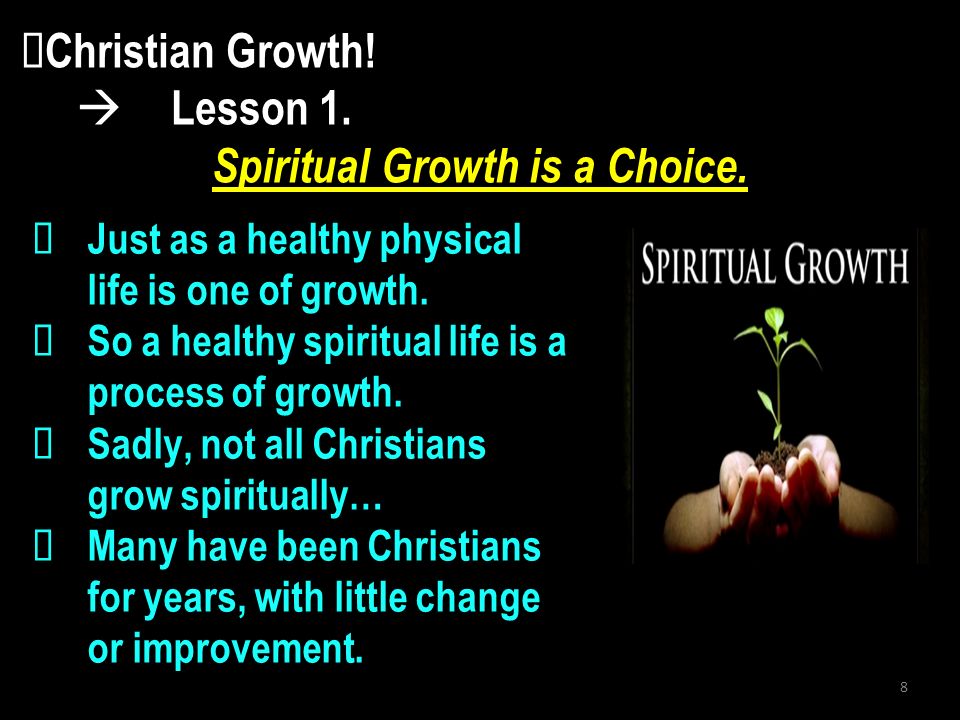 Christian Growth!

→ Lesson 1.

Spiritual Growth is a Choice.

Just as a healthy physical life is one of growth.

So a healthy spiritual life is a process of growth.

Sadly, not all Christians grow spiritually…

Many have been Christians for years, with little change or improvement.

SPIRITUAL GROWTH

8